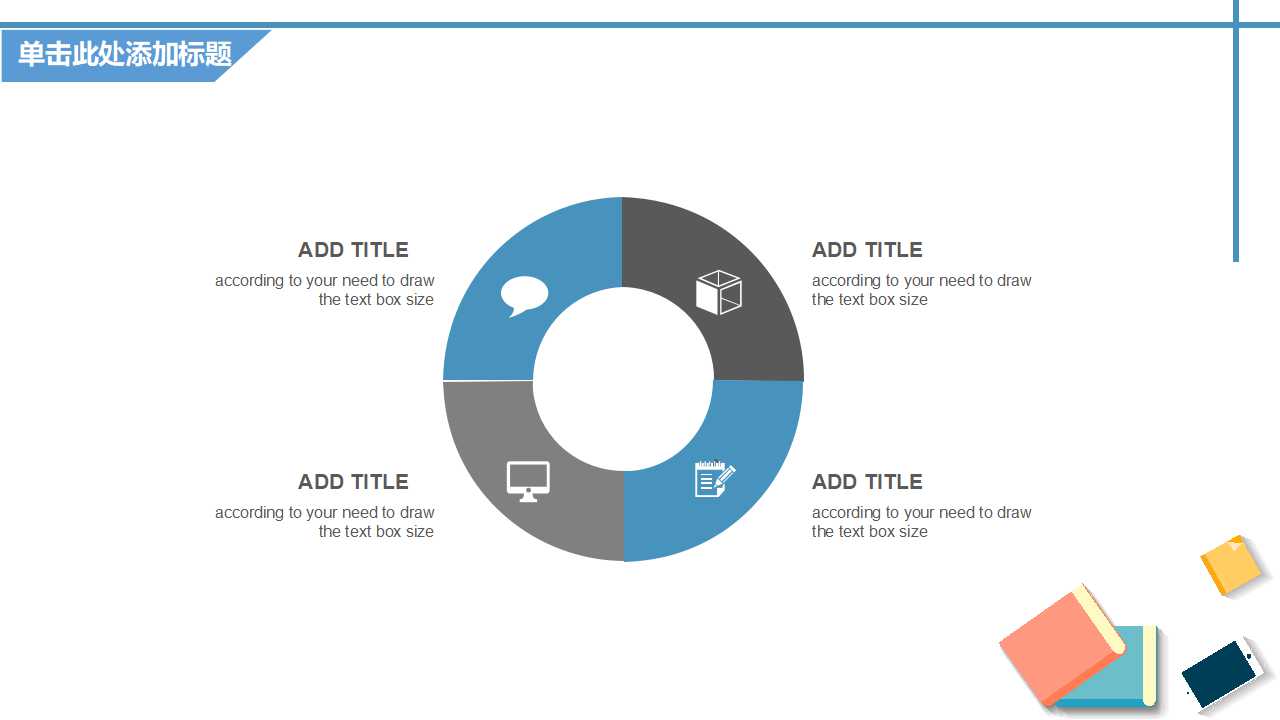 单击此处添加标题

ADD TITLE
according to your need to draw the text box size

ADD TITLE
according to your need to draw the text box size

ADD TITLE
according to your need to draw the text box size

ADD TITLE
according to your need to draw the text box size